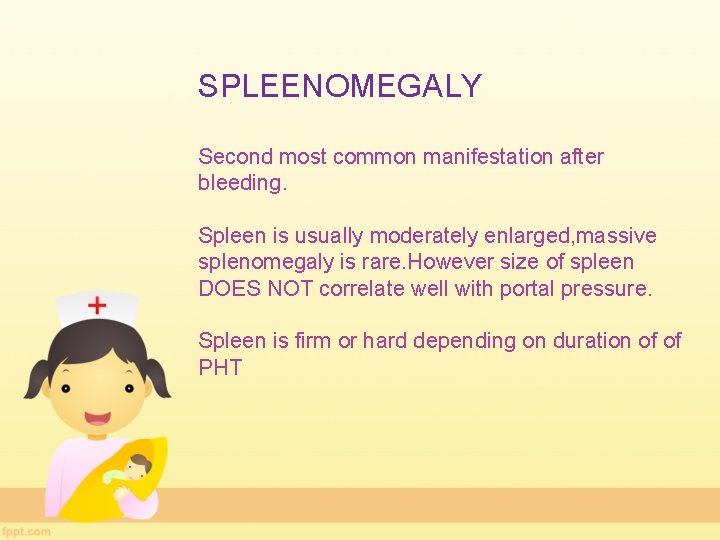 SPLEENOMEGALY

Second most common manifestation after bleeding.

Spleen is usually moderately enlarged,massive splenomegaly is rare.However size of spleen DOES NOT correlate well with portal pressure.

Spleen is firm or hard depending on duration of of PHT

fppt.com